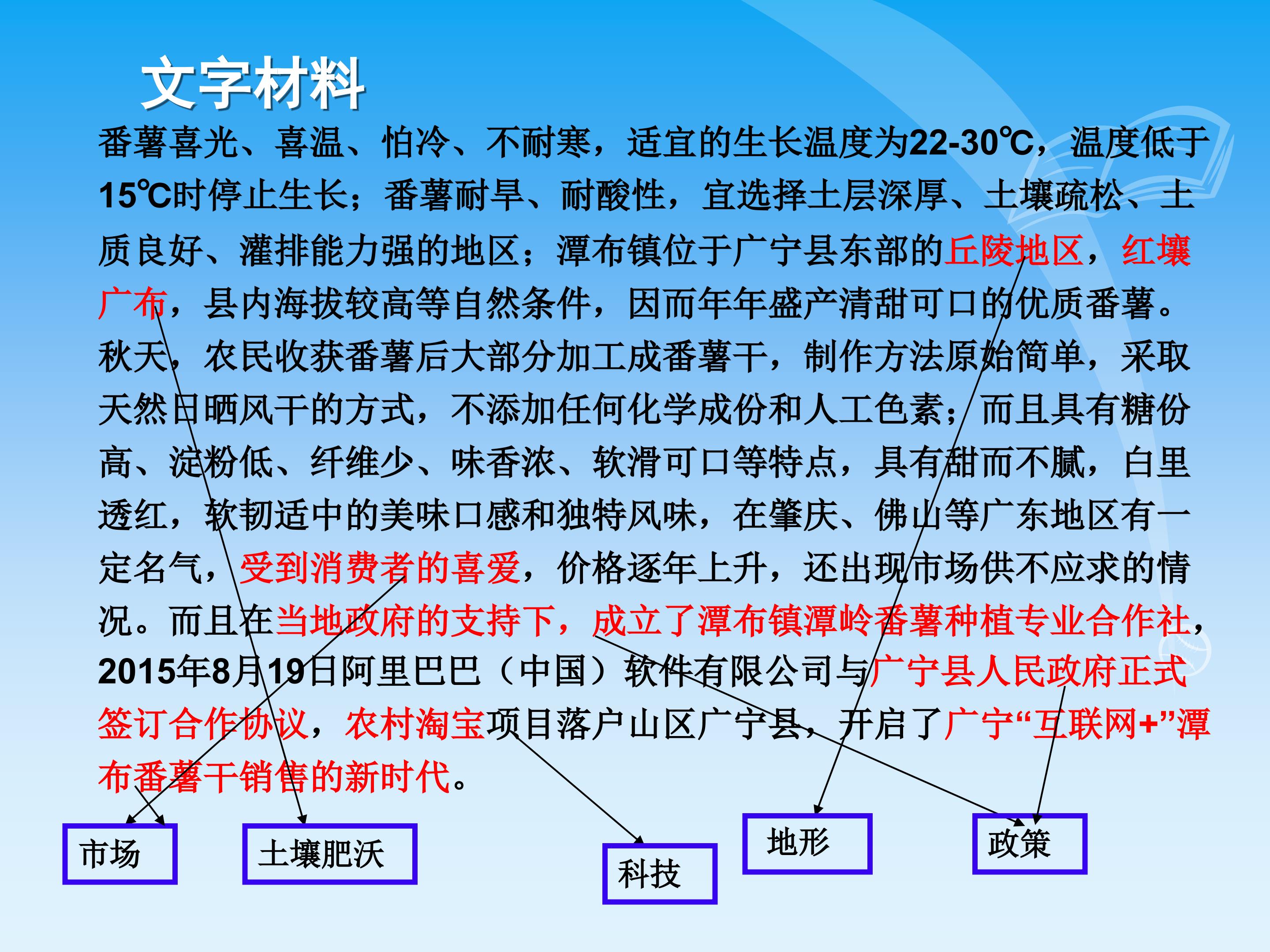 文字材料

番薯喜光、喜温、怕冷、不耐寒，适宜的生长温度为22-30℃，温度低于15℃时停止生长；番薯耐旱、耐酸性，宜选择土层深厚、土壤疏松、土质良好、灌排能力强的地区；潭布镇位于广宁县东部的丘陵地区，红壤广布，县内海拔较高等自然条件，因而年年盛产清甜可口的优质番薯。秋天，农民收获番薯后大部分加工成番薯干，制作方法原始简单，采取天然日晒风干的方式，不添加任何化学成份和人工色素；而且具有糖份高、淀粉低、纤维少、味香浓、软滑可口等特点，具有甜而不腻，白里透红，软韧适中的美味口感和独特风味，在肇庆、佛山等广东地区有一定名气，受到消费者的喜爱，价格逐年上升，还出现市场供不应求的情况。而且在当地政府的支持下，成立了潭布镇潭岭番薯种植专业合作社，2015年8月19日阿里巴巴（中国）软件有限公司与广宁县人民政府正式签订合作协议，农村淘宝项目落户山区广宁县，开启了广宁“互联网+”潭布番薯干销售的新时代。

市场

土壤肥沃

科技

地形

政策